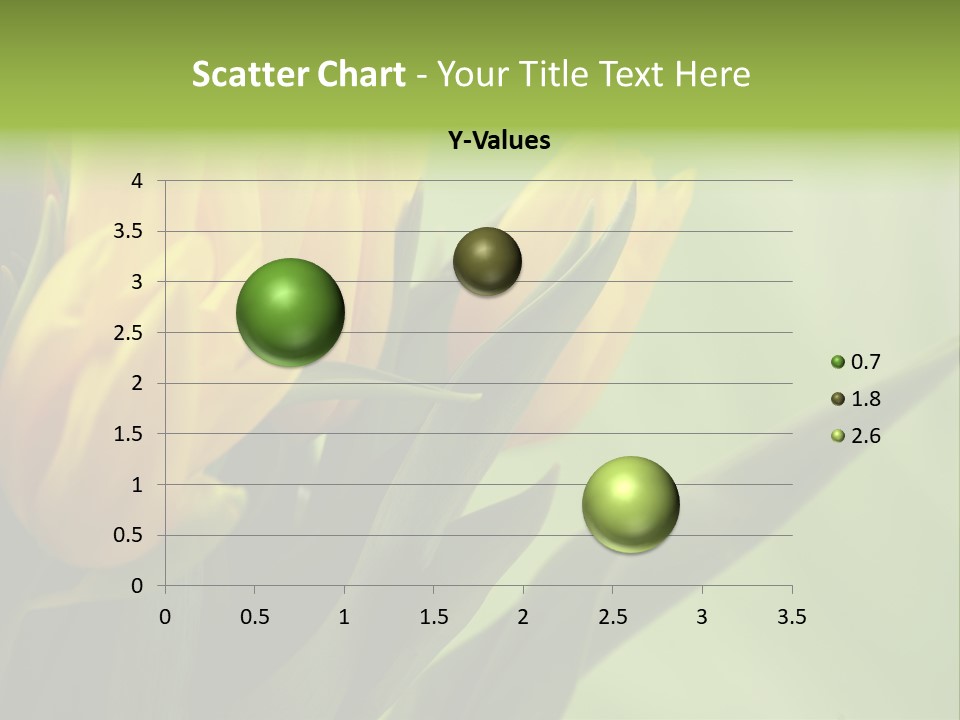 Scatter Chart - Your Title Text Here

Y-Values

4
3.5
3
2.5
2
1.5
1
0.5
0

0 0.5 1 1.5 2 2.5 3 3.5

0.7
1.8
2.6